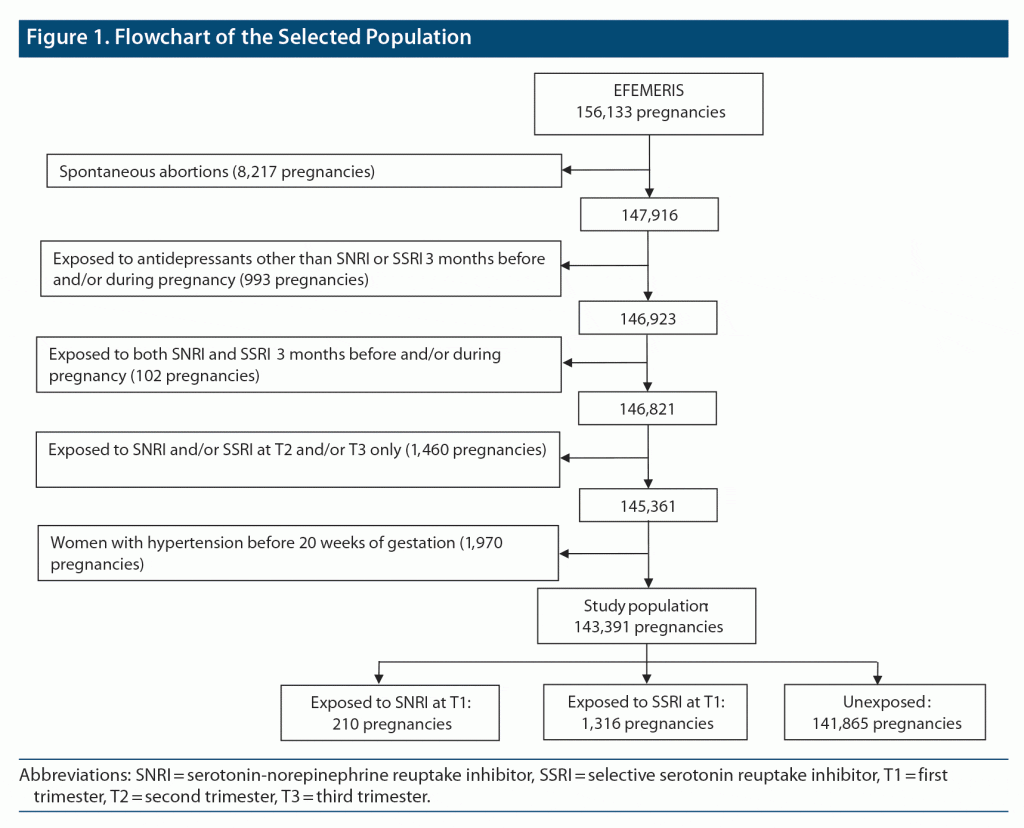 Figure 1. Flowchart of the Selected Population

EFEMERIS
156,133 pregnancies

Spontaneous abortions (8,217 pregnancies)

147,916

Exposed to antidepressants other than SNRI or SSRI 3 months before and/or during pregnancy (993 pregnancies)

146,923

Exposed to both SNRI and SSRI 3 months before and/or during pregnancy (102 pregnancies)

146,821

Exposed to SNRI and/or SSRI at T2 and/or T3 only (1,460 pregnancies)

145,361

Women with hypertension before 20 weeks of gestation (1,970 pregnancies)

Study population:
143,391 pregnancies

Exposed to SNRI at T1:
210 pregnancies

Exposed to SSRI at T1:
1,316 pregnancies

Unexposed:
141,865 pregnancies

Abbreviations: SNRI = serotonin-norepinephrine reuptake inhibitor, SSRI = selective serotonin reuptake inhibitor, T1 = first trimester, T2 = second trimester, T3 = third trimester.